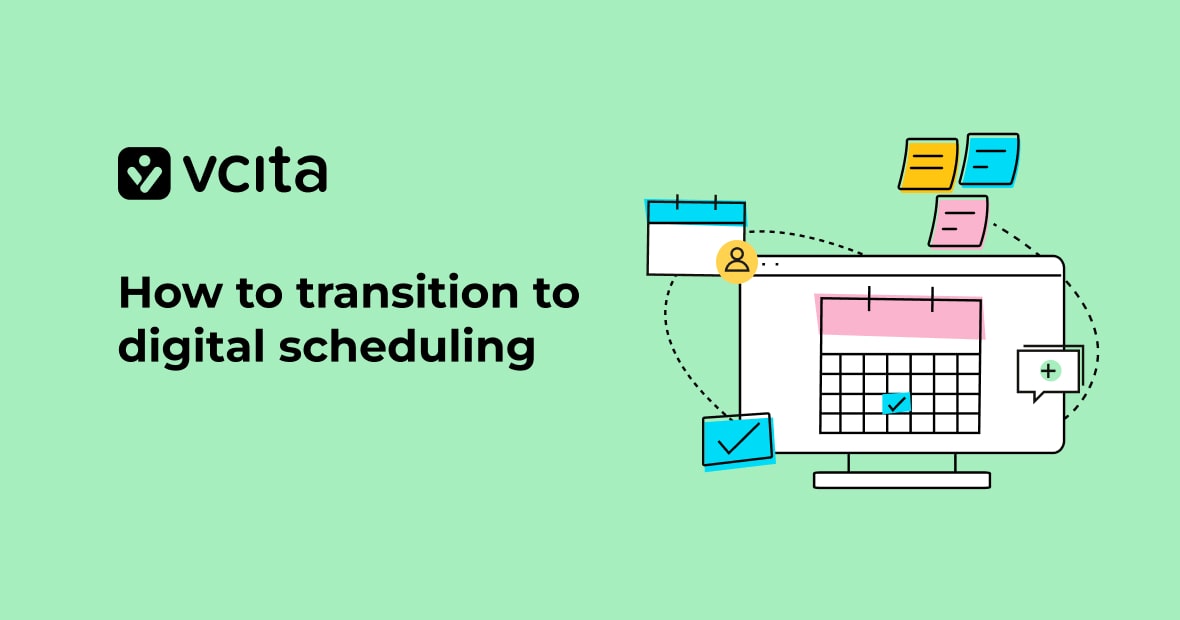 vcita

How to transition to digital scheduling